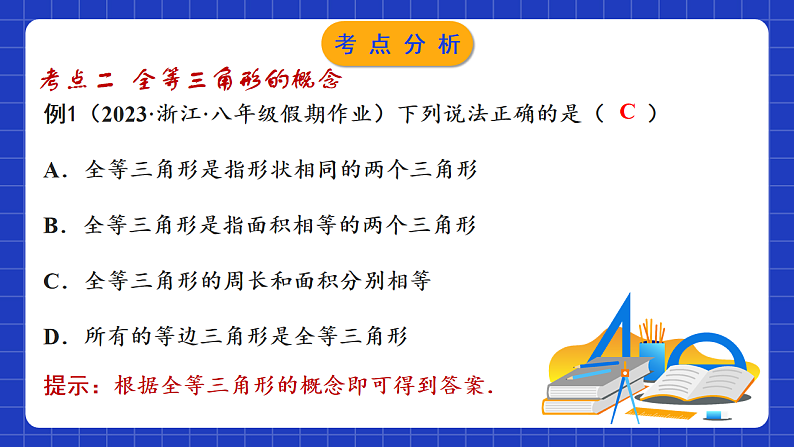 考点分析

考点二 全等三角形的概念

例1（2023·浙江·八年级假期作业）下列说法正确的是（ C ）

A．全等三角形是指形状相同的两个三角形

B．全等三角形是指面积相等的两个三角形

C．全等三角形的周长和面积分别相等

D．所有的等边三角形是全等三角形

提示：根据全等三角形的概念即可得到答案．